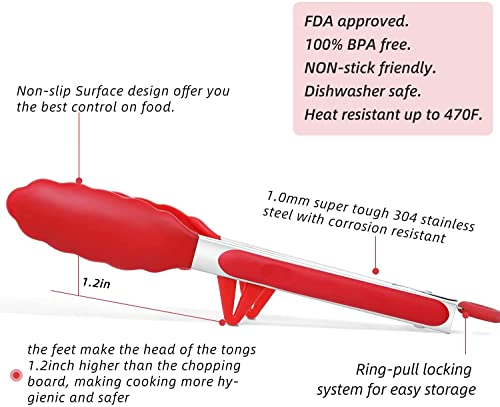 FDA approved.
100% BPA free.
NON-stick friendly.
Dishwasher safe.
Heat resistant up to 470F.

Non-slip Surface design offer you the best control on food.

1.0mm super tough 304 stainless steel with corrosion resistant

1.2in

the feet make the head of the tongs 1.2inch higher than the chopping board, making cooking more hygienic and safer

Ring-pull locking system for easy storage